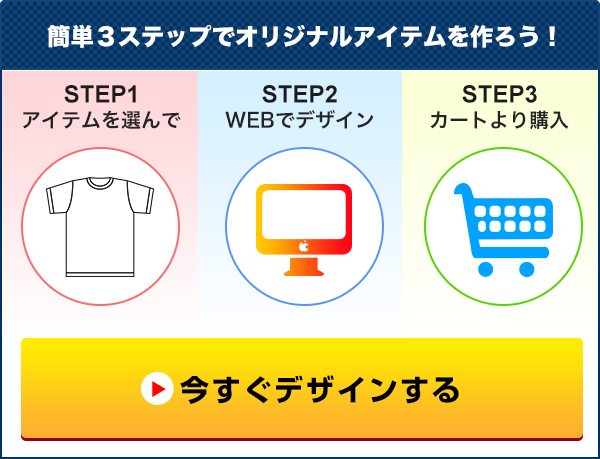 簡単３ステップでオリジナルアイテムを作ろう！

STEP1
アイテムを選んで

STEP2
WEBでデザイン

STEP3
カートより購入

今すぐデザインする